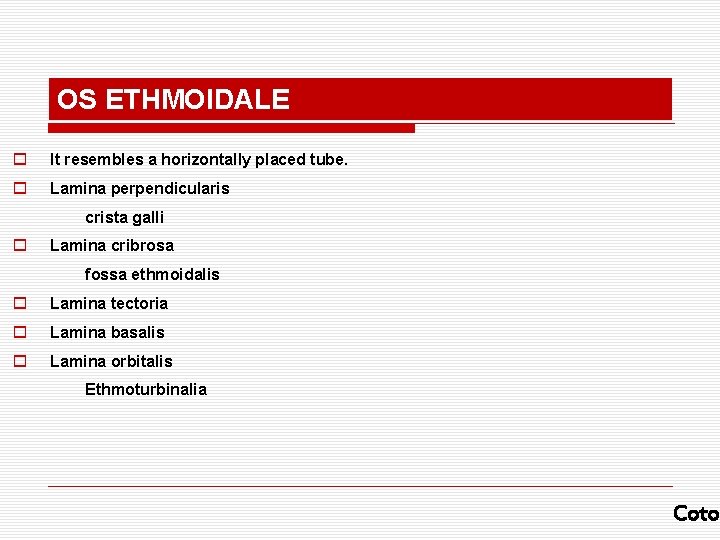 OS ETHMOIDALE

It resembles a horizontally placed tube.

Lamina perpendicularis

crista galli

Lamina cribrosa

fossa ethmoidalis

Lamina tectoria

Lamina basalis

Lamina orbitalis

Ethmoturbinalia

Coto